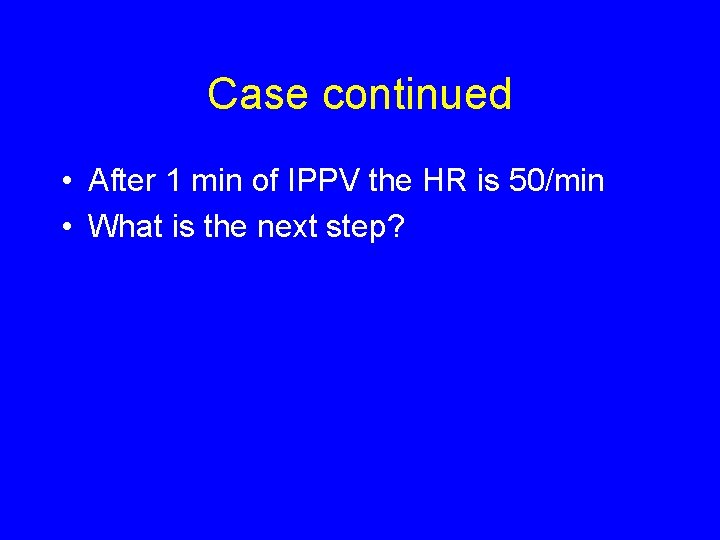 Case continued

• After 1 min of IPPV the HR is 50/min
• What is the next step?